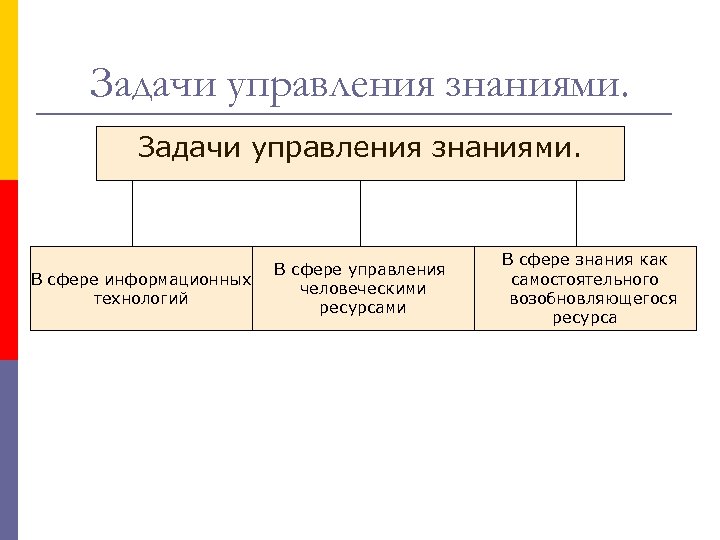 Задачи управления знаниями.

Задачи управления знаниями.

В сфере информационных технологий

В сфере управления человеческими ресурсами

В сфере знания как самостоятельного возобновляющегося ресурса